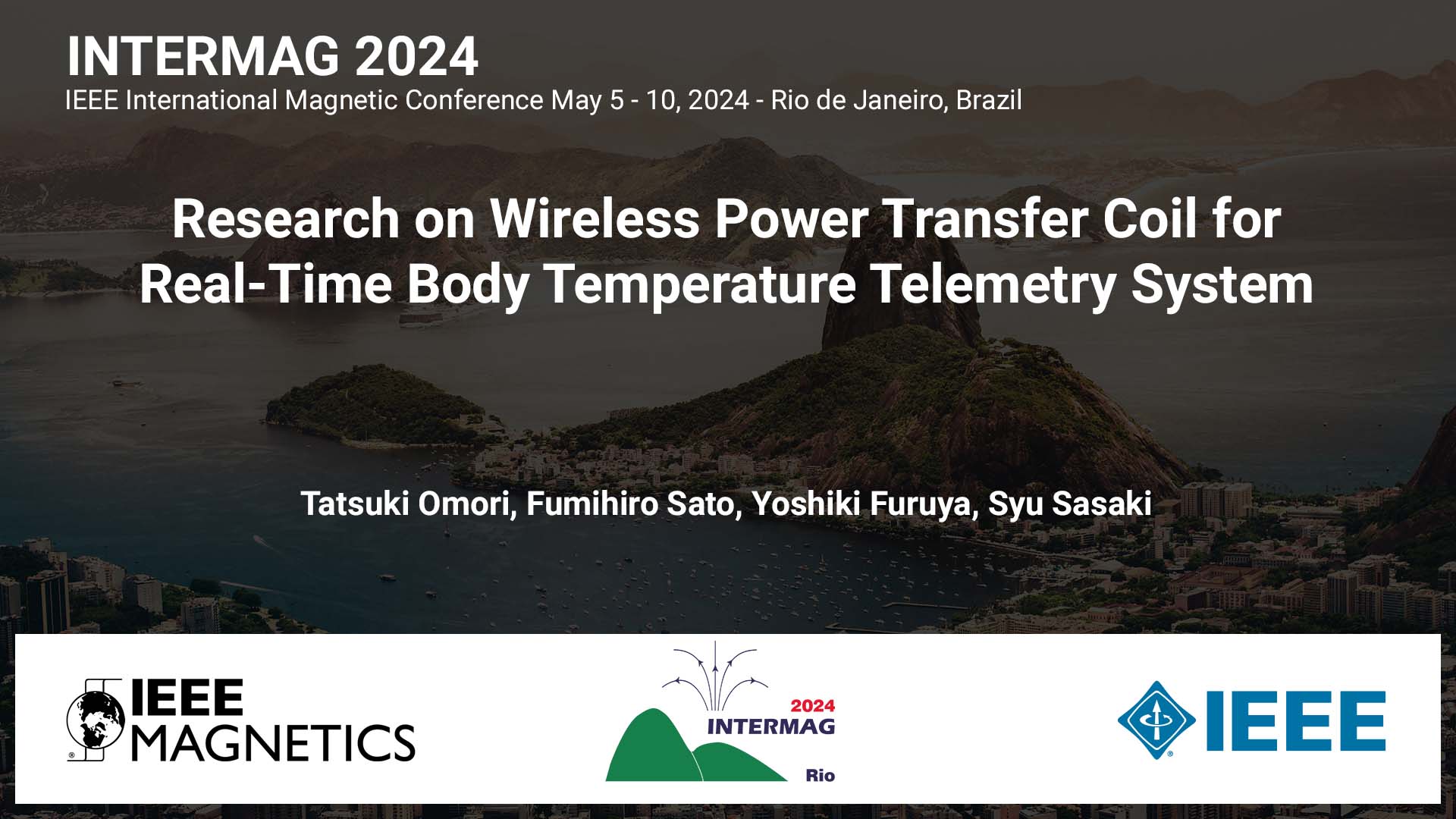 INTERMAG 2024
IEEE International Magnetic Conference May 5 - 10, 2024 - Rio de Janeiro, Brazil

Research on Wireless Power Transfer Coil for Real-Time Body Temperature Telemetry System

Tatsuki Omori, Fumihiro Sato, Yoshiki Furuya, Syu Sasaki

IEEE MAGNETICS

2024 INTERMAG Rio

IEEE